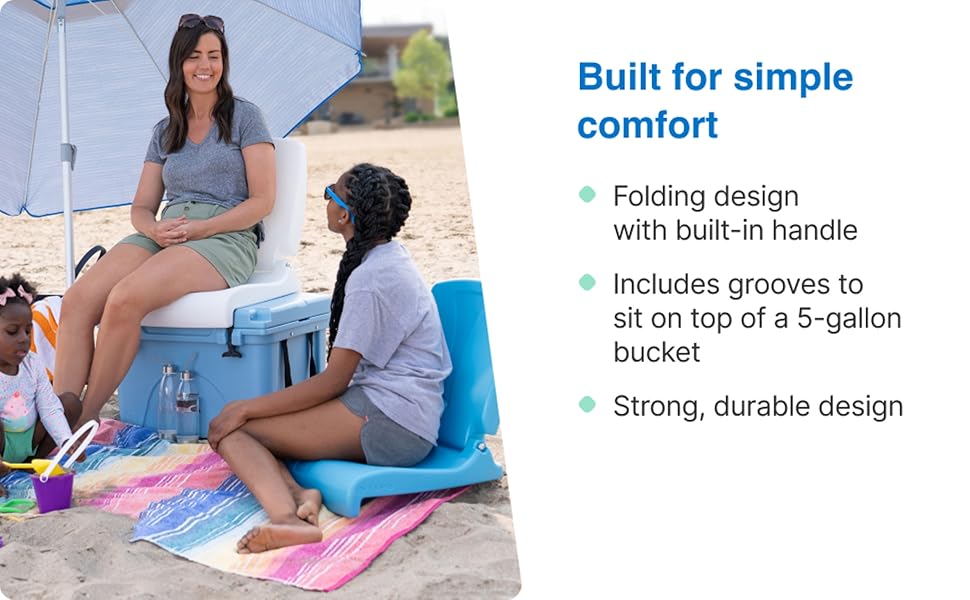 Built for simple comfort

Folding design with built-in handle

Includes grooves to sit on top of a 5-gallon bucket

Strong, durable design